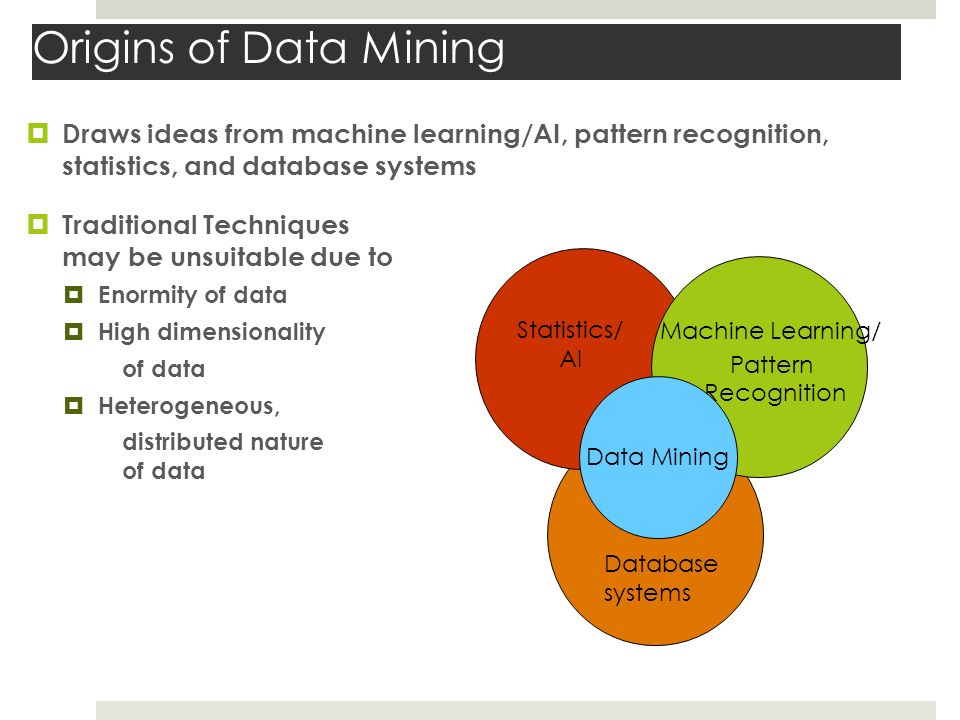 Origins of Data Mining

Draws ideas from machine learning/AI, pattern recognition, statistics, and database systems

Traditional Techniques may be unsuitable due to

Enormity of data

High dimensionality of data

Heterogeneous, distributed nature of data

Statistics/ AI

Machine Learning/ Pattern Recognition

Data Mining

Database systems